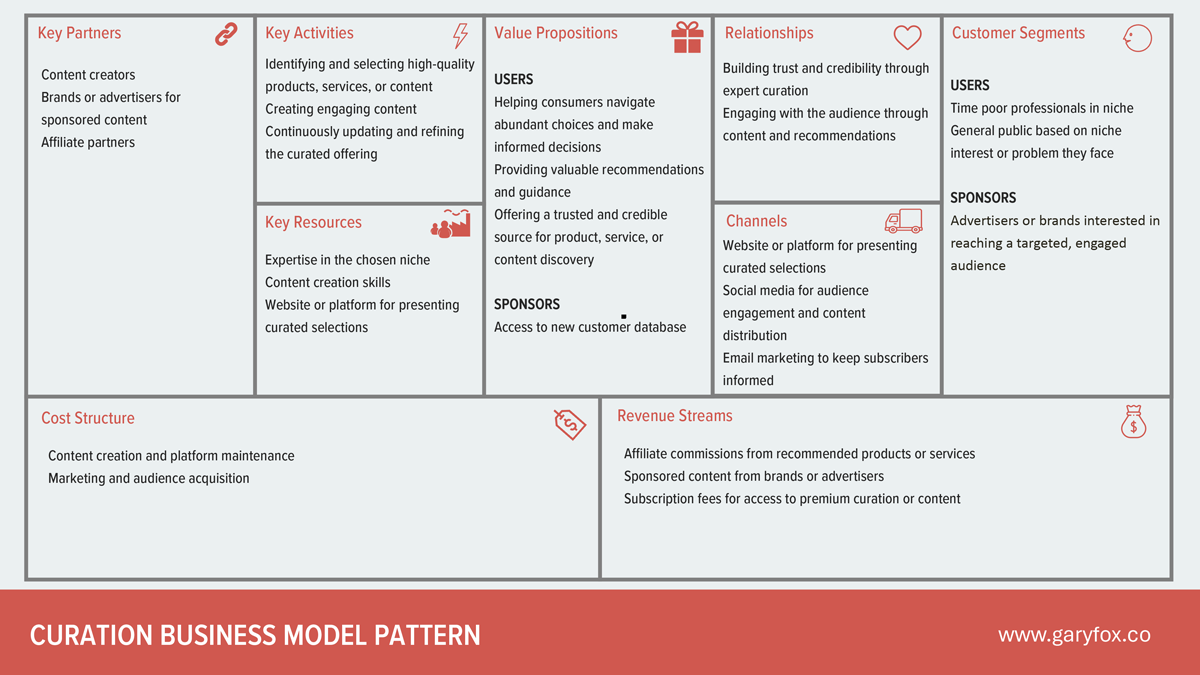 Key Partners

Content creators
Brands or advertisers for sponsored content
Affiliate partners

Key Activities

Identifying and selecting high-quality products, services, or content
Creating engaging content
Continuously updating and refining the curated offering

Key Resources

Expertise in the chosen niche
Content creation skills
Website or platform for presenting curated selections

Value Propositions

USERS
Helping consumers navigate abundant choices and make informed decisions
Providing valuable recommendations and guidance
Offering a trusted and credible source for product, service, or content discovery

SPONSORS
Access to new customer database

Relationships

Building trust and credibility through expert curation
Engaging with the audience through content and recommendations

Channels

Website or platform for presenting curated selections
Social media for audience engagement and content distribution
Email marketing to keep subscribers informed

Customer Segments

USERS
Time poor professionals in niche
General public based on niche interest or problem they face

SPONSORS
Advertisers or brands interested in reaching a targeted, engaged audience

Cost Structure

Content creation and platform maintenance
Marketing and audience acquisition

Revenue Streams

Affiliate commissions from recommended products or services
Sponsored content from brands or advertisers
Subscription fees for access to premium curation or content

CURATION BUSINESS MODEL PATTERN

www.garyfox.co